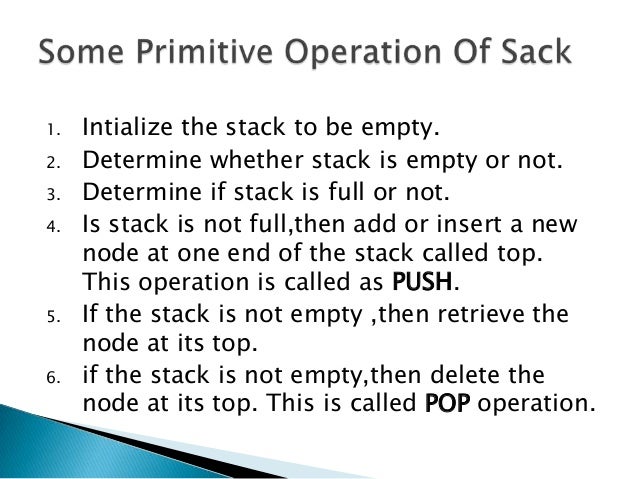 Some Primitive Operation Of Sack

1. Intialize the stack to be empty.
2. Determine whether stack is empty or not.
3. Determine if stack is full or not.
4. Is stack is not full,then add or insert a new node at one end of the stack called top. This operation is called as PUSH.
5. If the stack is not empty ,then retrieve the node at its top.
6. if the stack is not empty,then delete the node at its top. This is called POP operation.